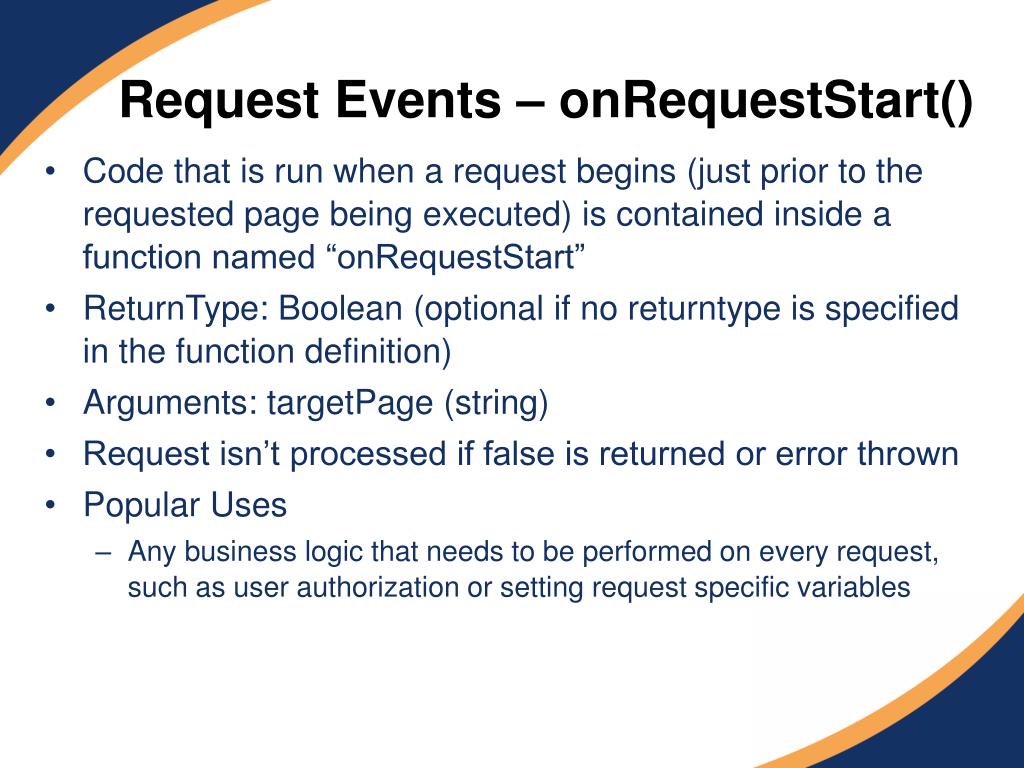 Request Events – onRequestStart()

• Code that is run when a request begins (just prior to the requested page being executed) is contained inside a function named “onRequestStart”
• ReturnType: Boolean (optional if no returntype is specified in the function definition)
• Arguments: targetPage (string)
• Request isn’t processed if false is returned or error thrown
• Popular Uses
– Any business logic that needs to be performed on every request, such as user authorization or setting request specific variables